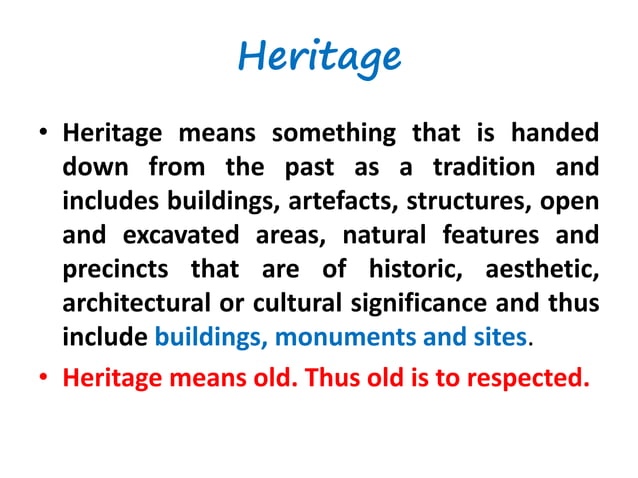 Heritage

• Heritage means something that is handed down from the past as a tradition and includes buildings, artefacts, structures, open and excavated areas, natural features and precincts that are of historic, aesthetic, architectural or cultural significance and thus include buildings, monuments and sites.

• Heritage means old. Thus old is to respected.